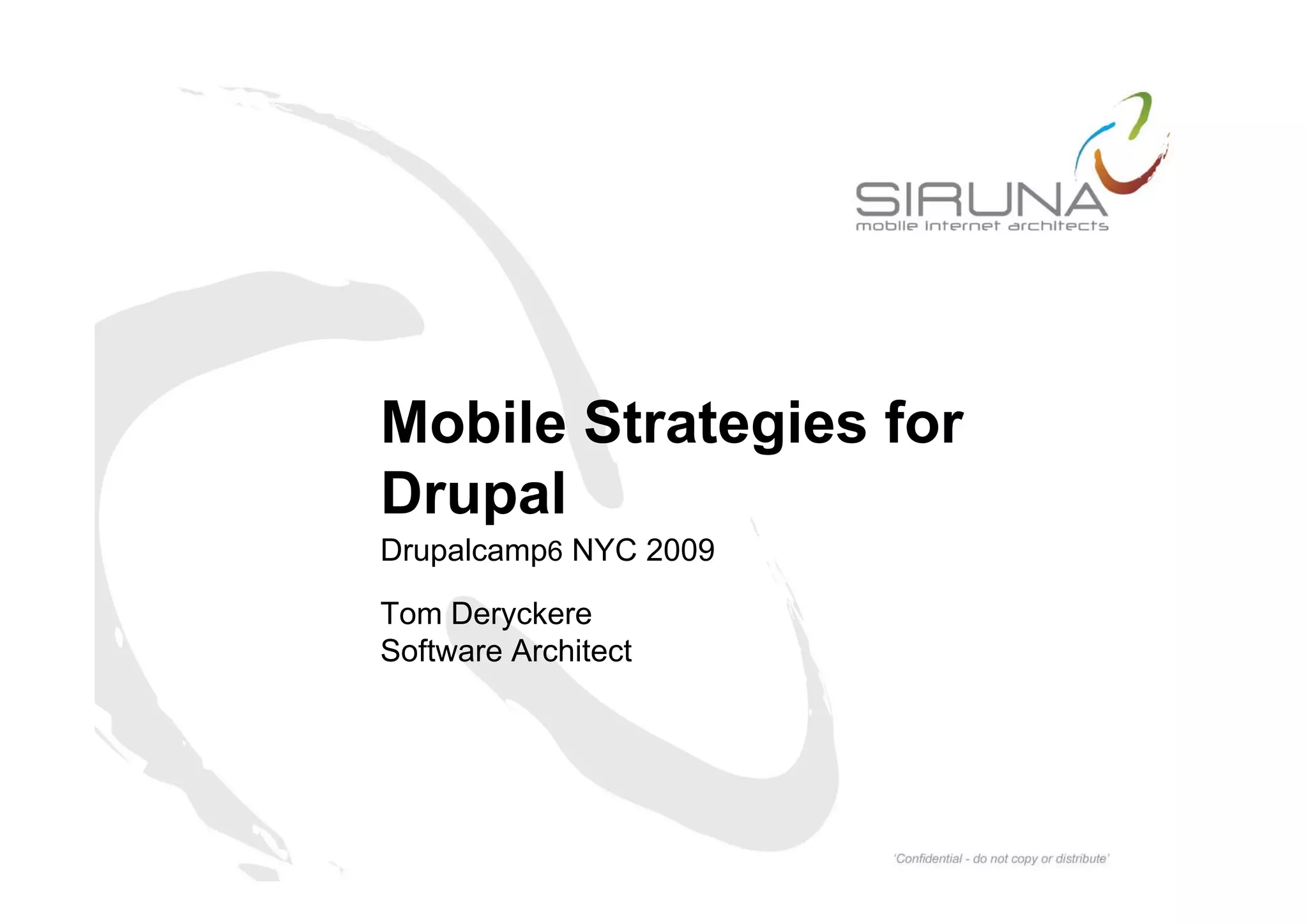 SIRUNA
mobile internet architects

Mobile Strategies for Drupal

Drupalcamp6 NYC 2009

Tom Deryckere
Software Architect

'Confidential - do not copy or distribute'